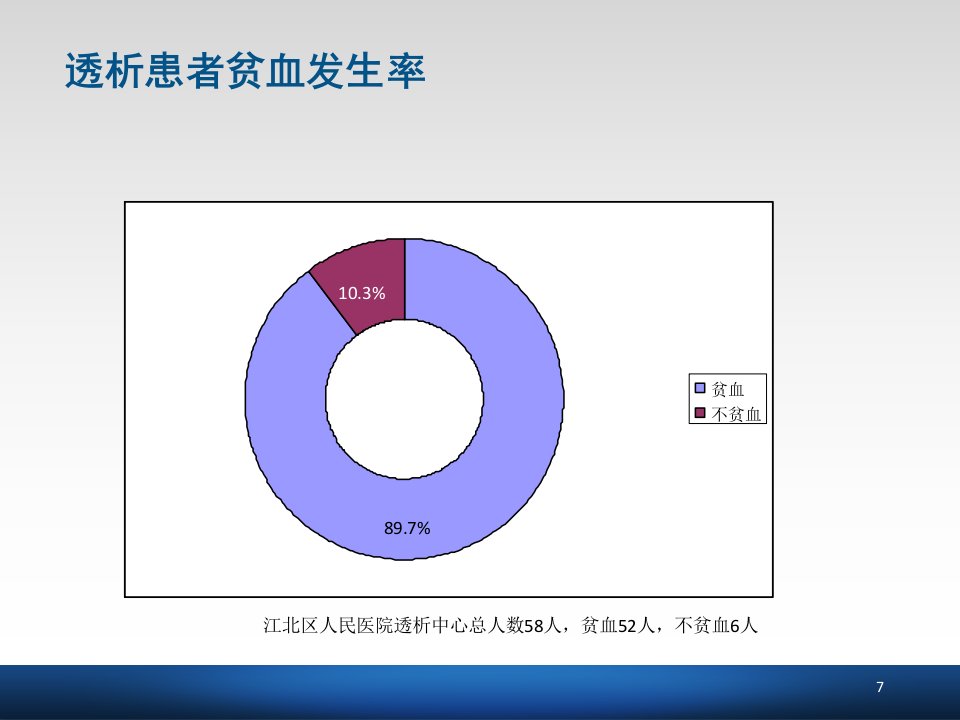 透析患者贫血发生率

10.3%

89.7%

贫血
不贫血

江北区人民医院透析中心总人数58人，贫血52人，不贫血6人

7